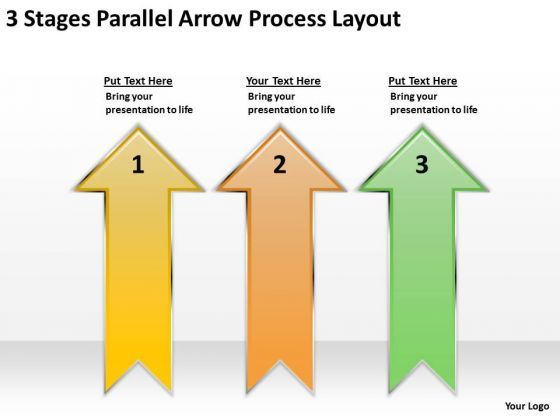 3 Stages Parallel Arrow Process Layout

Put Text Here
Bring your presentation to life

Your Text Here
Bring your presentation to life

Put Text Here
Bring your presentation to life

1

2

3

Your Logo